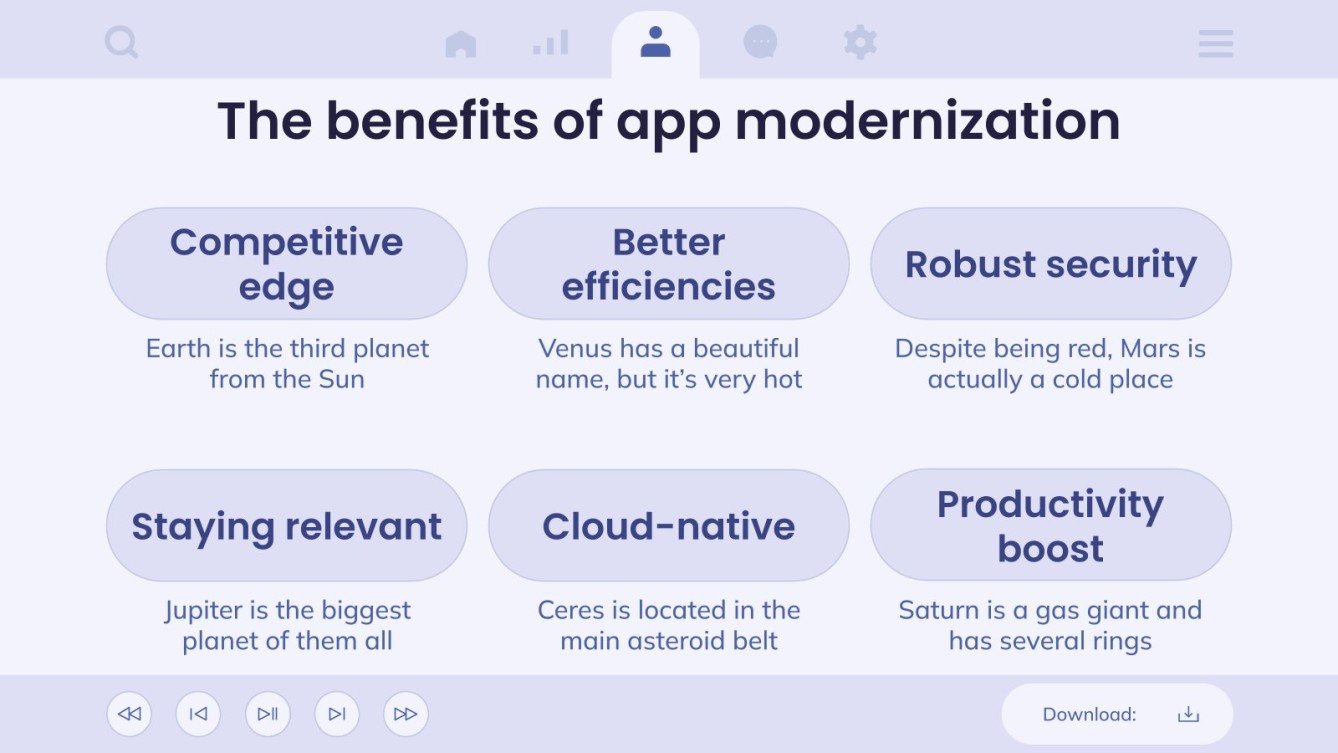 The benefits of app modernization

Competitive edge

Earth is the third planet from the Sun

Better efficiencies

Venus has a beautiful name, but it's very hot

Robust security

Despite being red, Mars is actually a cold place

Staying relevant

Jupiter is the biggest planet of them all

Cloud-native

Ceres is located in the main asteroid belt

Productivity boost

Saturn is a gas giant and has several rings

Download: